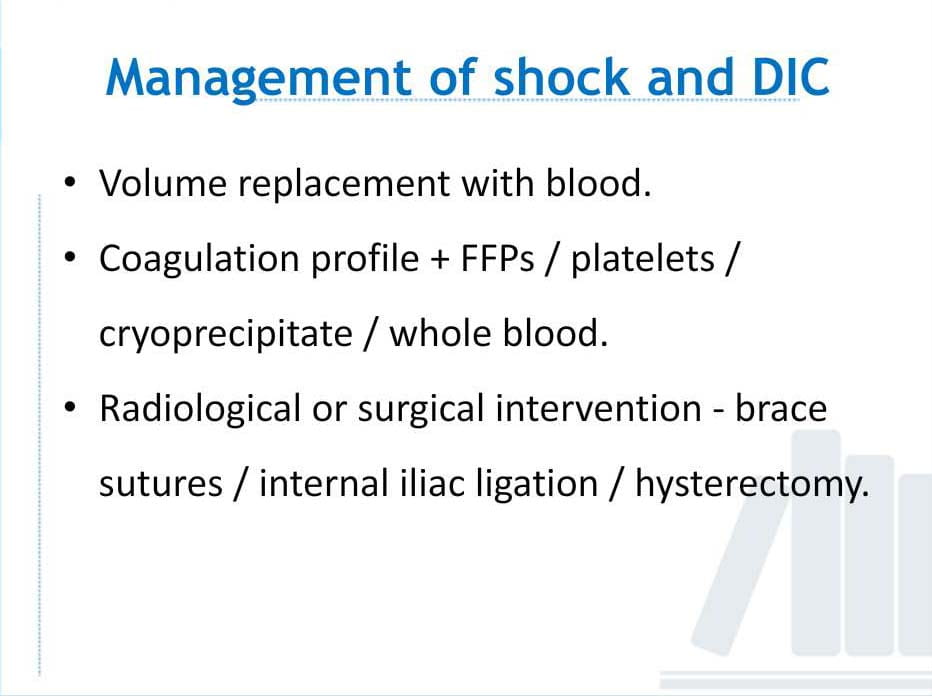 Management of shock and DIC

• Volume replacement with blood.
• Coagulation profile + FFPs / platelets / cryoprecipitate / whole blood.
• Radiological or surgical intervention - brace sutures / internal iliac ligation / hysterectomy.